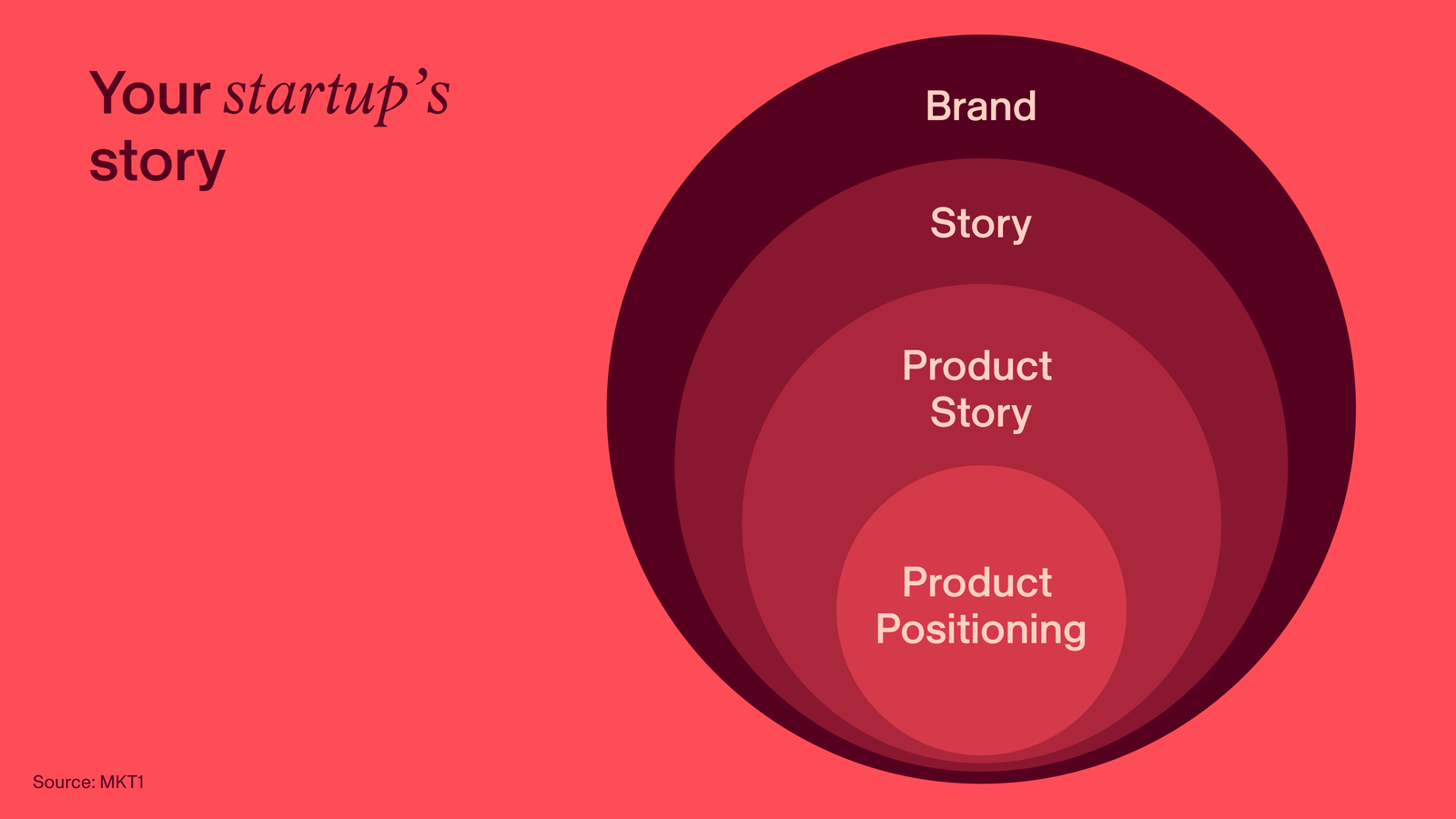 Your startup's story

Brand

Story

Product Story

Product Positioning

Source: MKT1